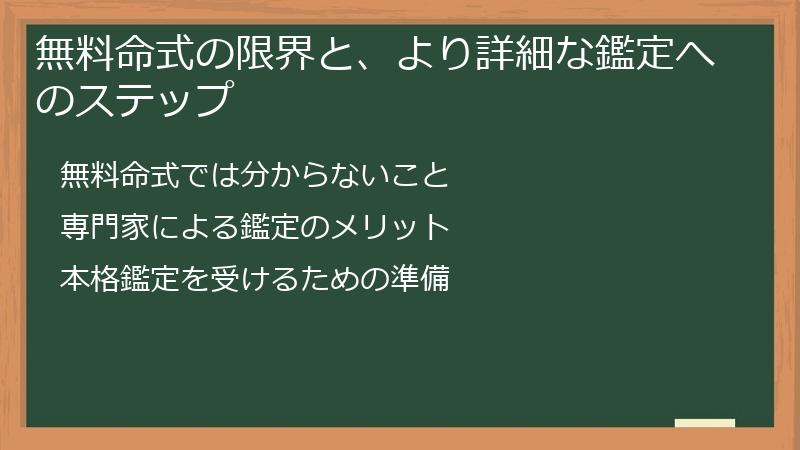 無料命式の限界と、より詳細な鑑定へのステップ

無料命式では分からないこと

専門家による鑑定のメリット

本格鑑定を受けるための準備